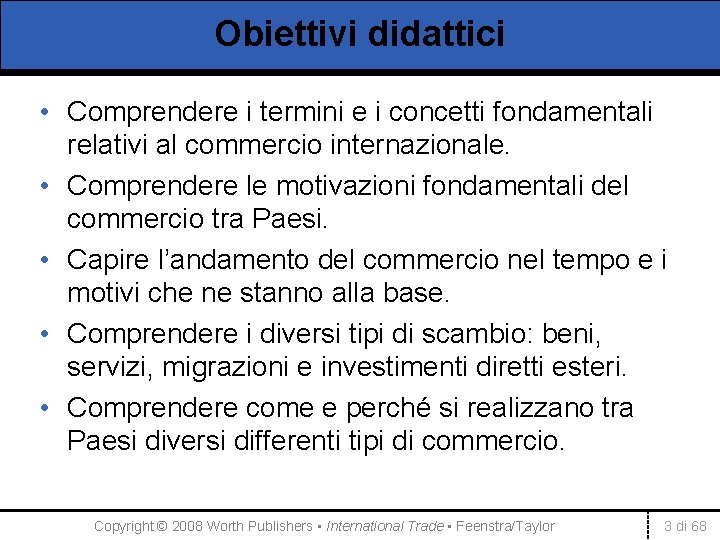 Obiettivi didattici

• Comprendere i termini e i concetti fondamentali relativi al commercio internazionale.

• Comprendere le motivazioni fondamentali del commercio tra Paesi.

• Capire l'andamento del commercio nel tempo e i motivi che ne stanno alla base.

• Comprendere i diversi tipi di scambio: beni, servizi, migrazioni e investimenti diretti esteri.

• Comprendere come e perché si realizzano tra Paesi diversi differenti tipi di commercio.

Copyright © 2008 Worth Publishers ▪ International Trade ▪ Feenstra/Taylor

3 di 68